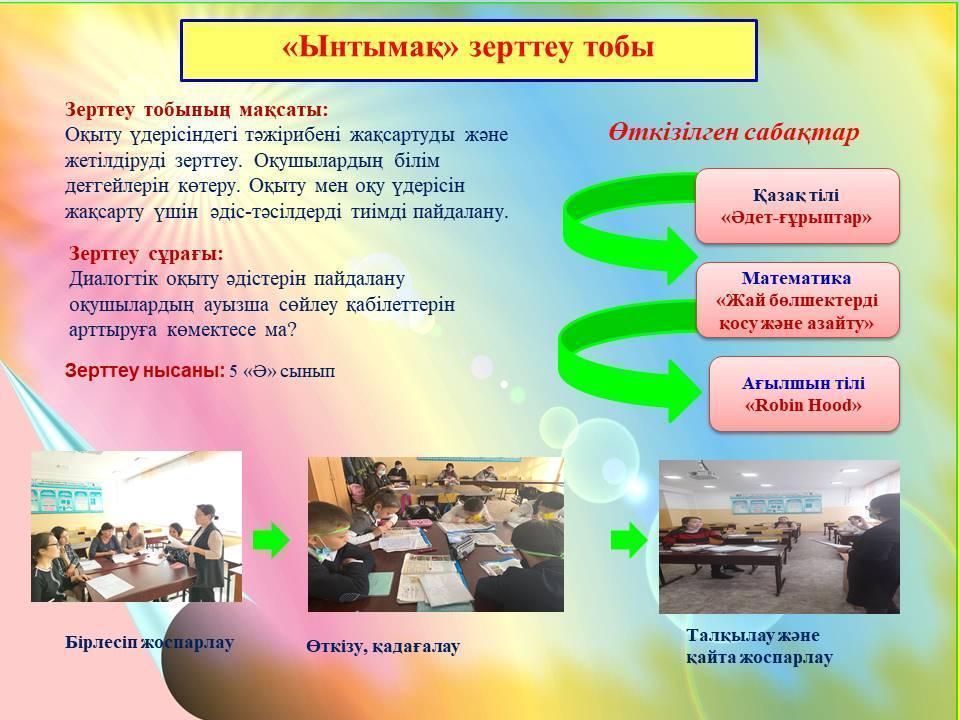 «Ынтымақ» зерттеу тобы

Зерттеу тобының мақсаты:
Оқыту үдерісіндегі тәжірибені жақсартуды және жетілдіруді зерттеу. Оқушылардың білім деңгейлерін көтеру. Оқыту мен оқу үдерісін жақсарту үшін әдіс-тәсілдерді тиімді пайдалану.

Зерттеу сұрағы:
Диалогтік оқыту әдістерін пайдалану оқушылардың ауызша сөйлеу қабілеттерін арттыруға көмектесе ма?

Зерттеу нысаны: 5 «Ә» сынып

Өткізілген сабақтар

Қазақ тілі «Әдет-ғұрыптар»

Математика «Жай бөлшектерді қосу және азайту»

Ағылшын тілі «Robin Hood»

Бірлесіп жоспарлау

Өткізу, қадағалау

Талқылау және қайта жоспарлау